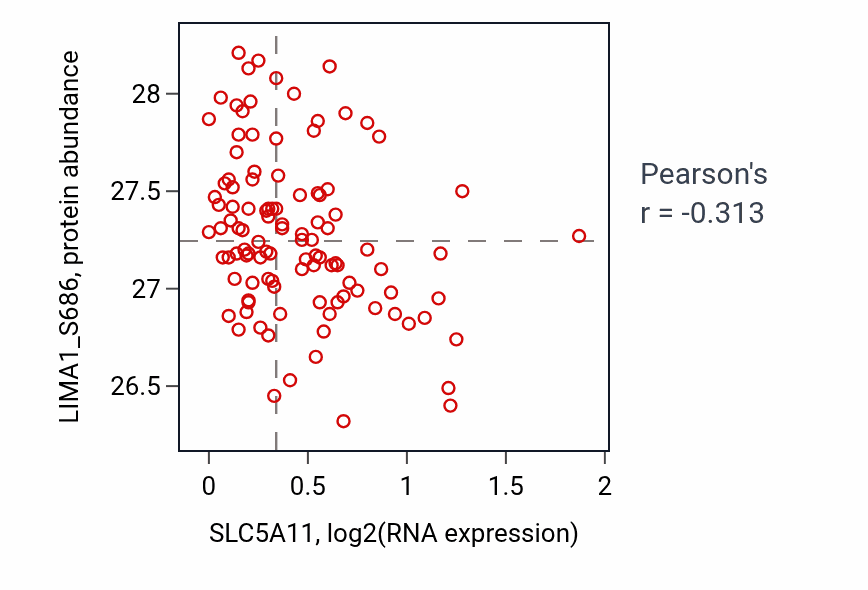 LIMA1_S686, protein abundance

28
27.5
27
26.5

0
0.5
1
1.5
2

SLC5A11, log2(RNA expression)

Pearson's
r = -0.313